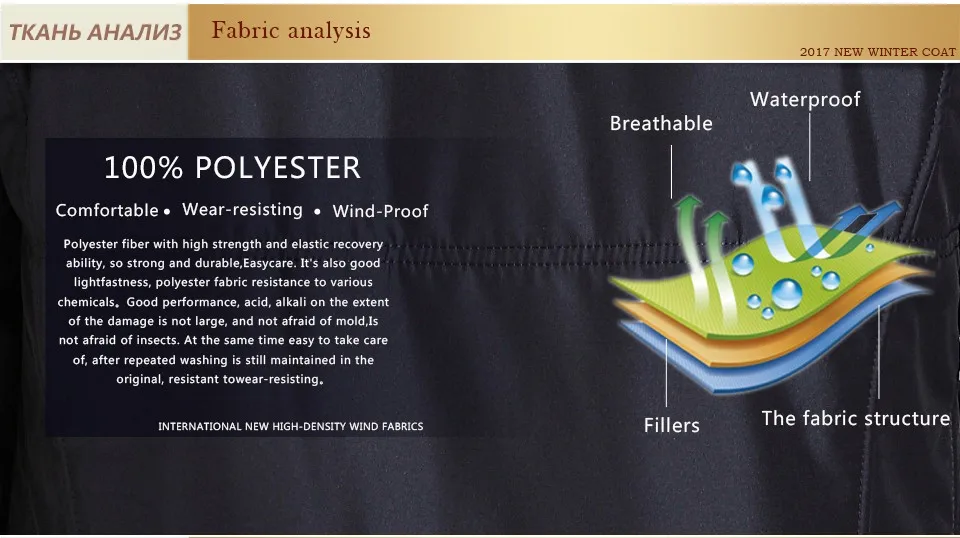 ТКАНЬ АНАЛИЗ Fabric analysis

2017 NEW WINTER COAT

100% POLYESTER

Comfortable • Wear-resisting • Wind-Proof

Polyester fiber with high strength and elastic recovery ability, so strong and durable,Easycare. It's also good lightfastness, polyester fabric resistance to various chemicals。Good performance, acid, alkali on the extent of the damage is not large, and not afraid of mold,Is not afraid of insects. At the same time easy to take care of, after repeated washing is still maintained in the original, resistant towear-resisting。

INTERNATIONAL NEW HIGH-DENSITY WIND FABRICS

Breathable

Waterproof

Fillers

The fabric structure